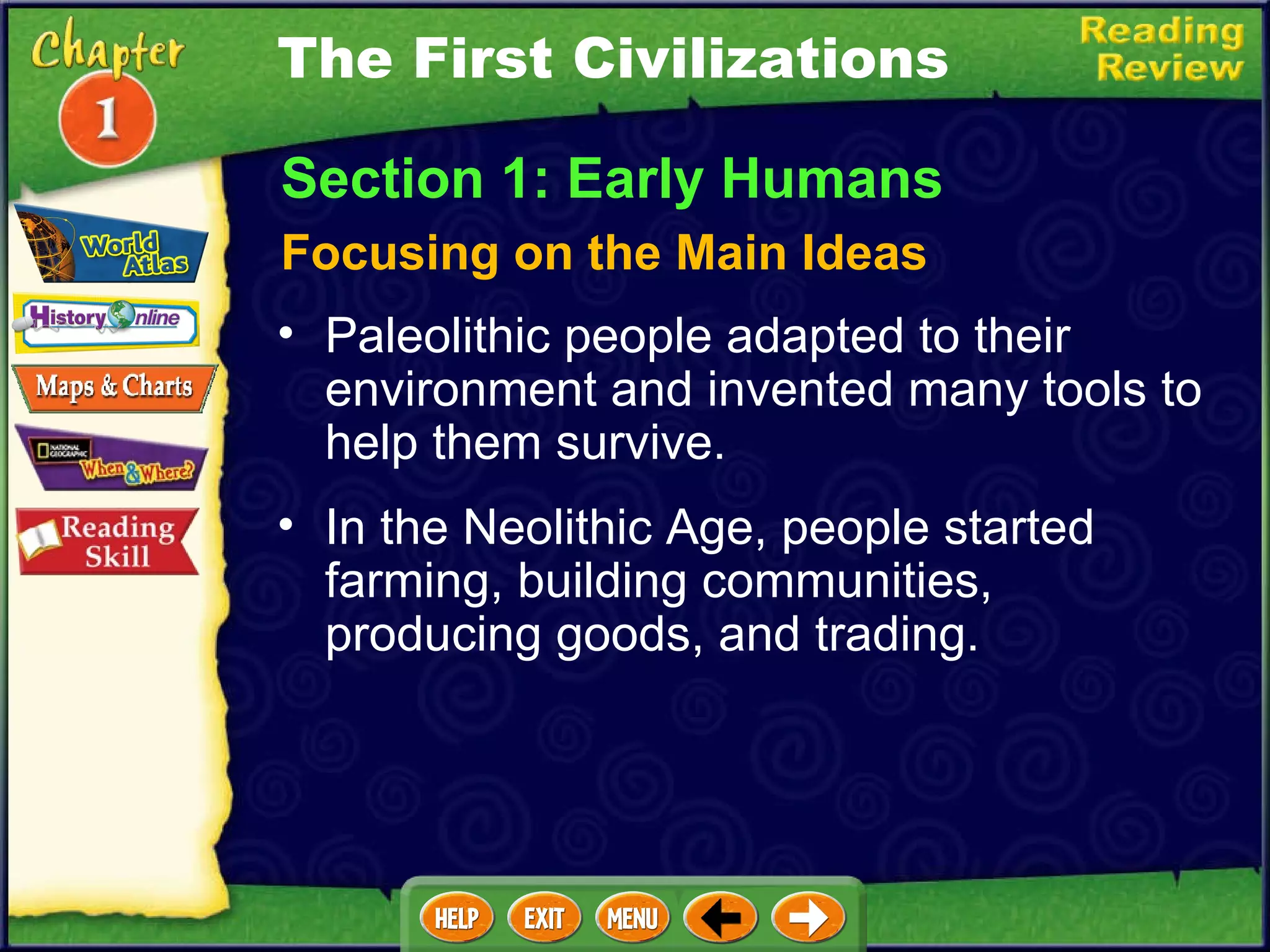 Chapter 1

The First Civilizations

Reading Review

World Atlas

History Online

Maps & Charts

NATIONAL GEOGRAPHIC When & Where?

Reading Skill

Section 1: Early Humans

Focusing on the Main Ideas

• Paleolithic people adapted to their environment and invented many tools to help them survive.

• In the Neolithic Age, people started farming, building communities, producing goods, and trading.

HELP EXIT MENU